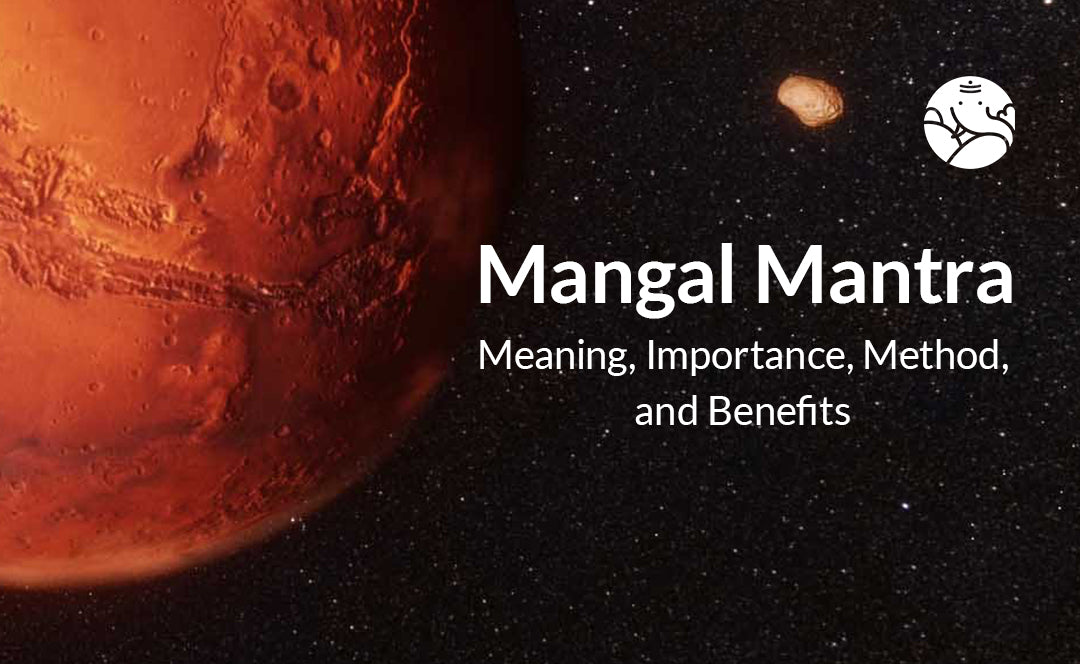 Mangal Mantra

Meaning, Importance, Method, and Benefits